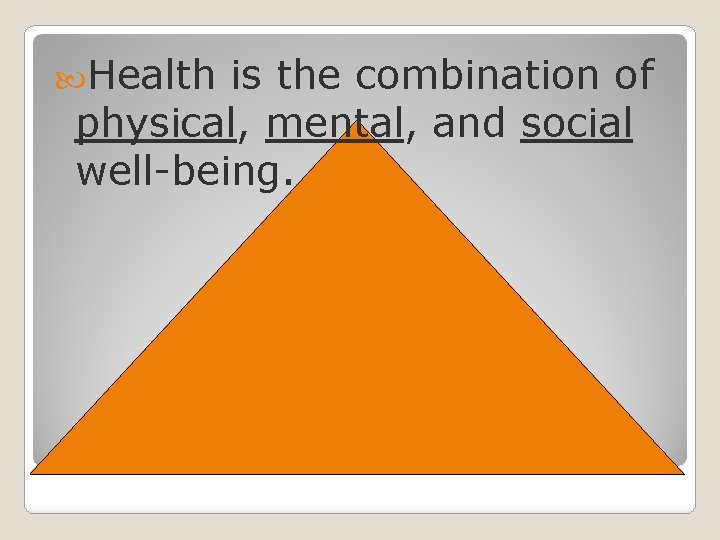 Health is the combination of physical, mental, and social well-being.